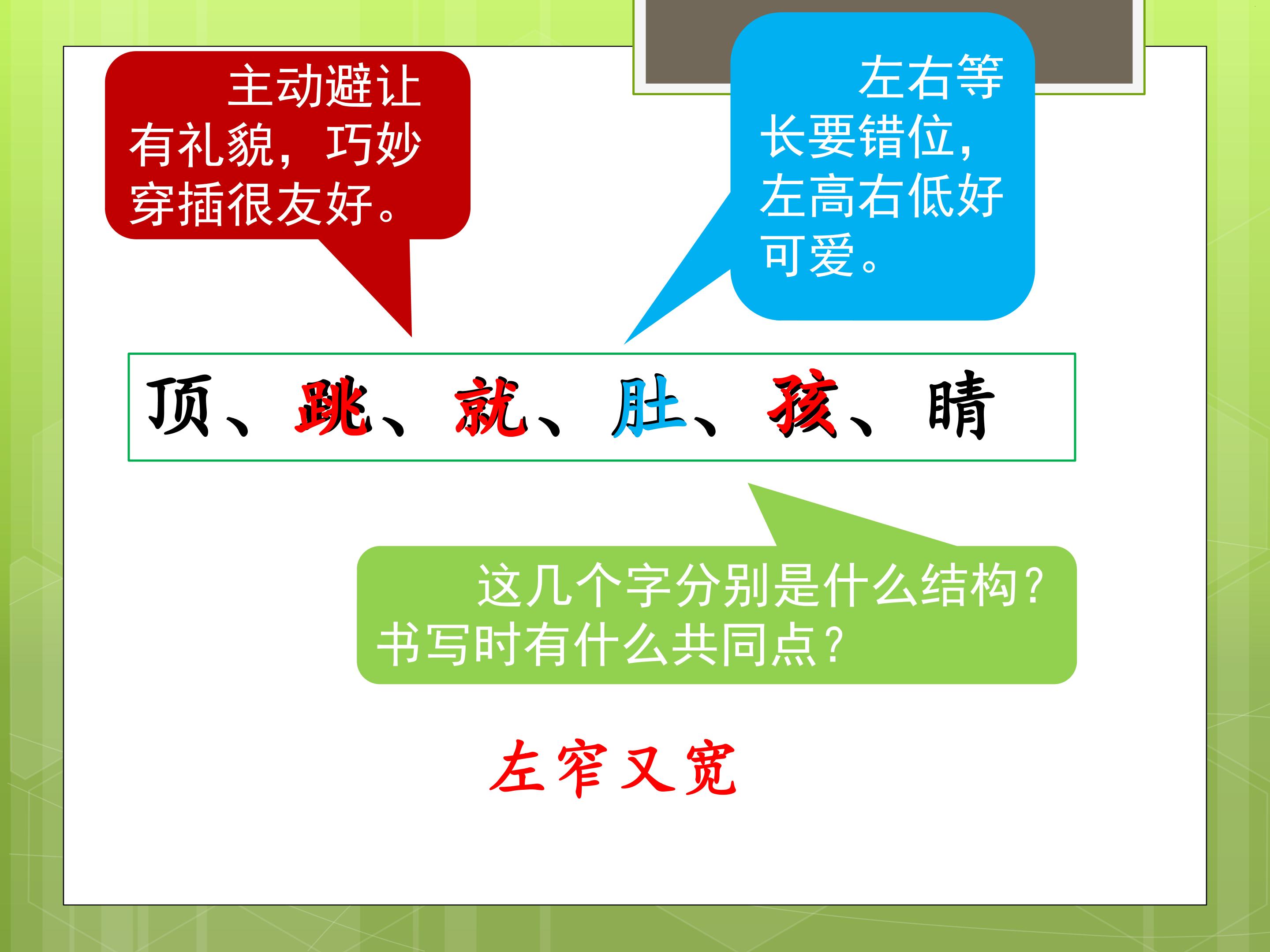 主动避让有礼貌，巧妙穿插很友好。

左右等长要错位，左高右低好可爱。

顶、跳、就、肚、孩、睛

这几个字分别是什么结构？书写时有什么共同点？

左窄又宽